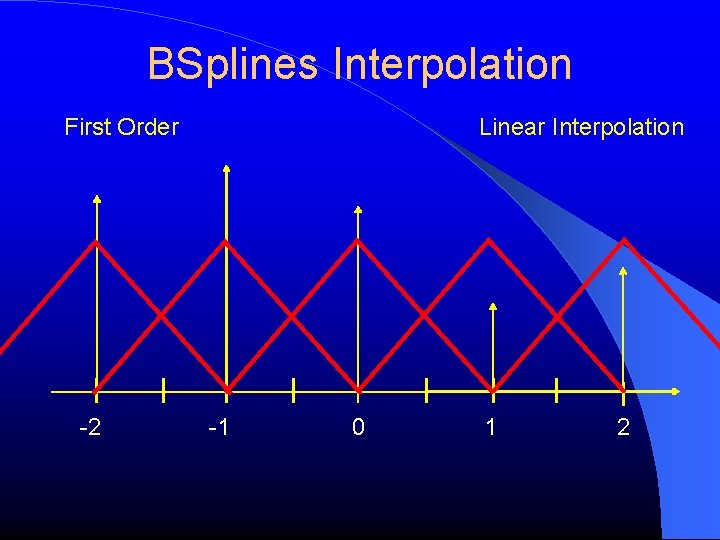 BSplines Interpolation

First Order

Linear Interpolation

-2

-1

0

1

2